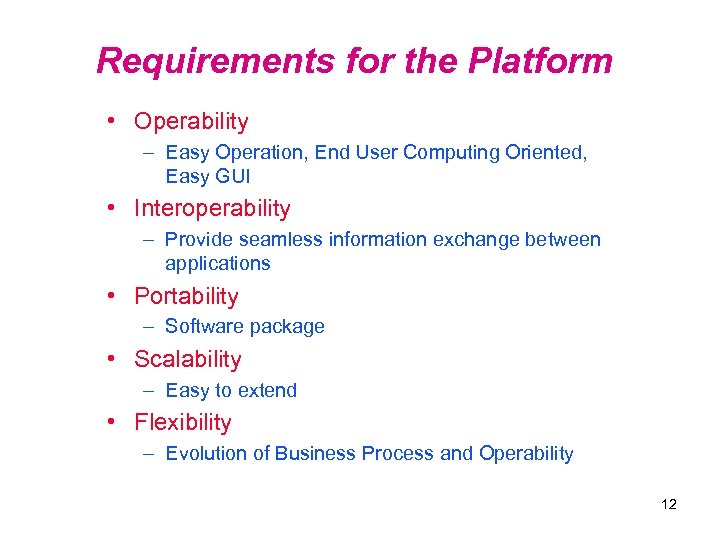 Requirements for the Platform

• Operability
– Easy Operation, End User Computing Oriented, Easy GUI
• Interoperability
– Provide seamless information exchange between applications
• Portability
– Software package
• Scalability
– Easy to extend
• Flexibility
– Evolution of Business Process and Operability

12